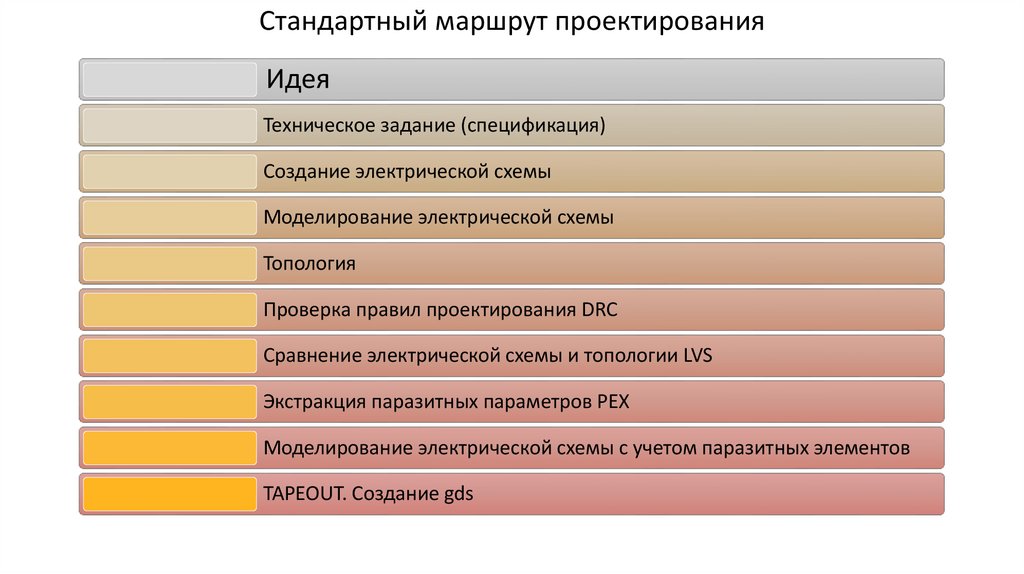 Стандартный маршрут проектирования

Идея

Техническое задание (спецификация)

Создание электрической схемы

Моделирование электрической схемы

Топология

Проверка правил проектирования DRC

Сравнение электрической схемы и топологии LVS

Экстракция паразитных параметров PEX

Моделирование электрической схемы с учетом паразитных элементов

TAPEOUT. Создание gds